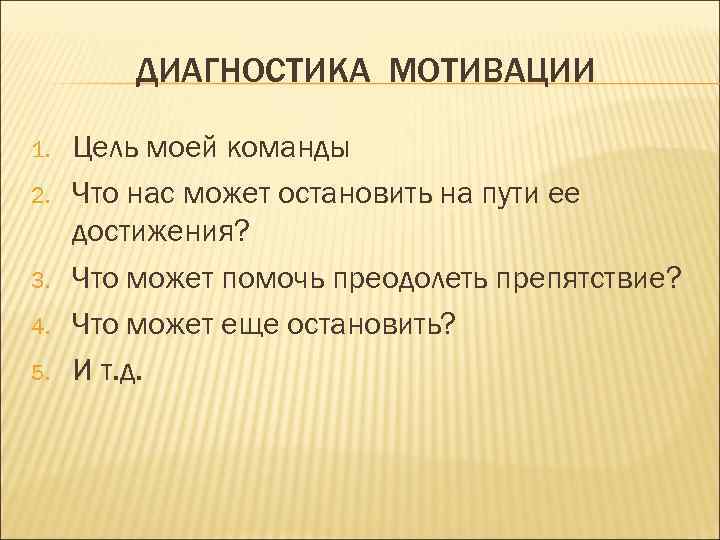 ДИАГНОСТИКА МОТИВАЦИИ

1. Цель моей команды
2. Что нас может остановить на пути ее достижения?
3. Что может помочь преодолеть препятствие?
4. Что может еще остановить?
5. И т.д.